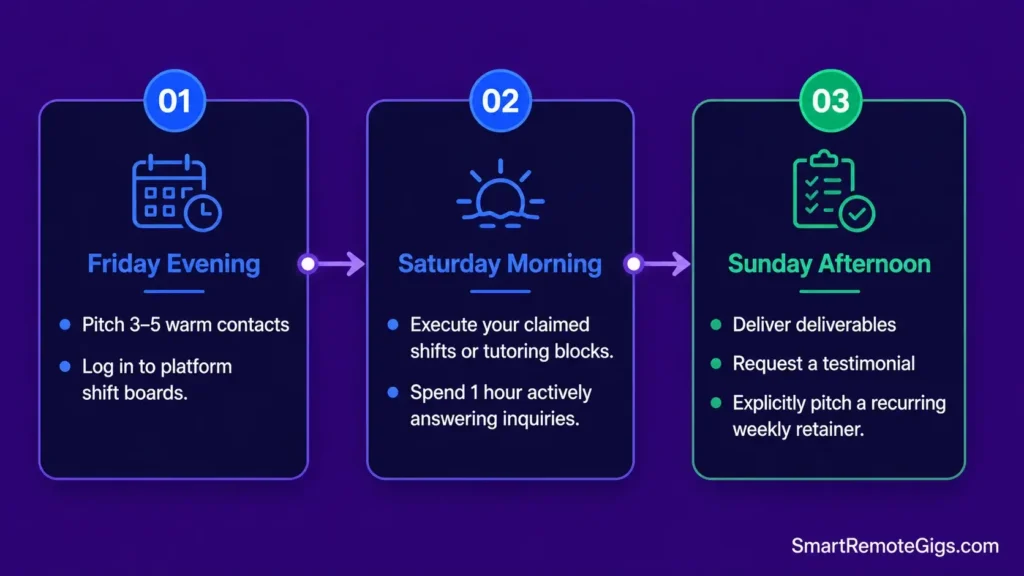 01

Friday Evening

- Pitch 3–5 warm contacts
- Log in to platform shift boards.

02

Saturday Morning

- Execute your claimed shifts or tutoring blocks.
- Spend 1 hour actively answering inquiries.

03

Sunday Afternoon

- Deliver deliverables
- Request a testimonial
- Explicitly pitch a recurring weekly retainer.

SmartRemoteGigs.com